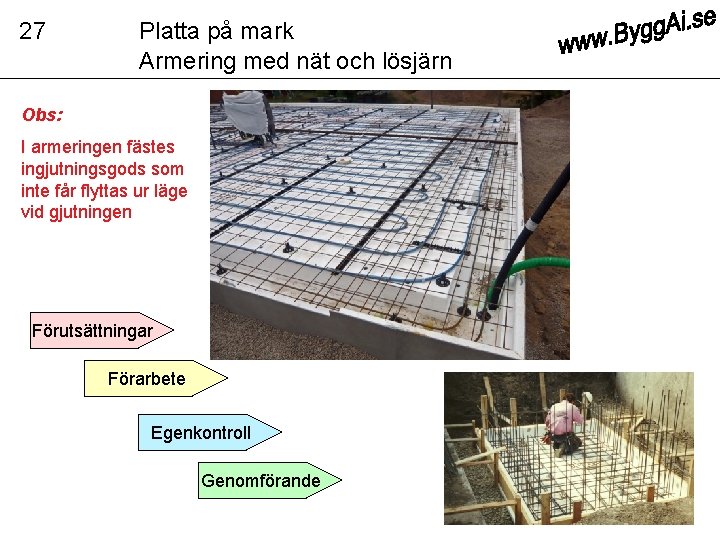 27

Platta på mark
Armering med nät och lösjärn

www.ByggAi.se

Obs:

I armeringen fästes ingjutningsgods som inte får flyttas ur läge vid gjutningen

Förutsättningar

Förarbete

Egenkontroll

Genomförande